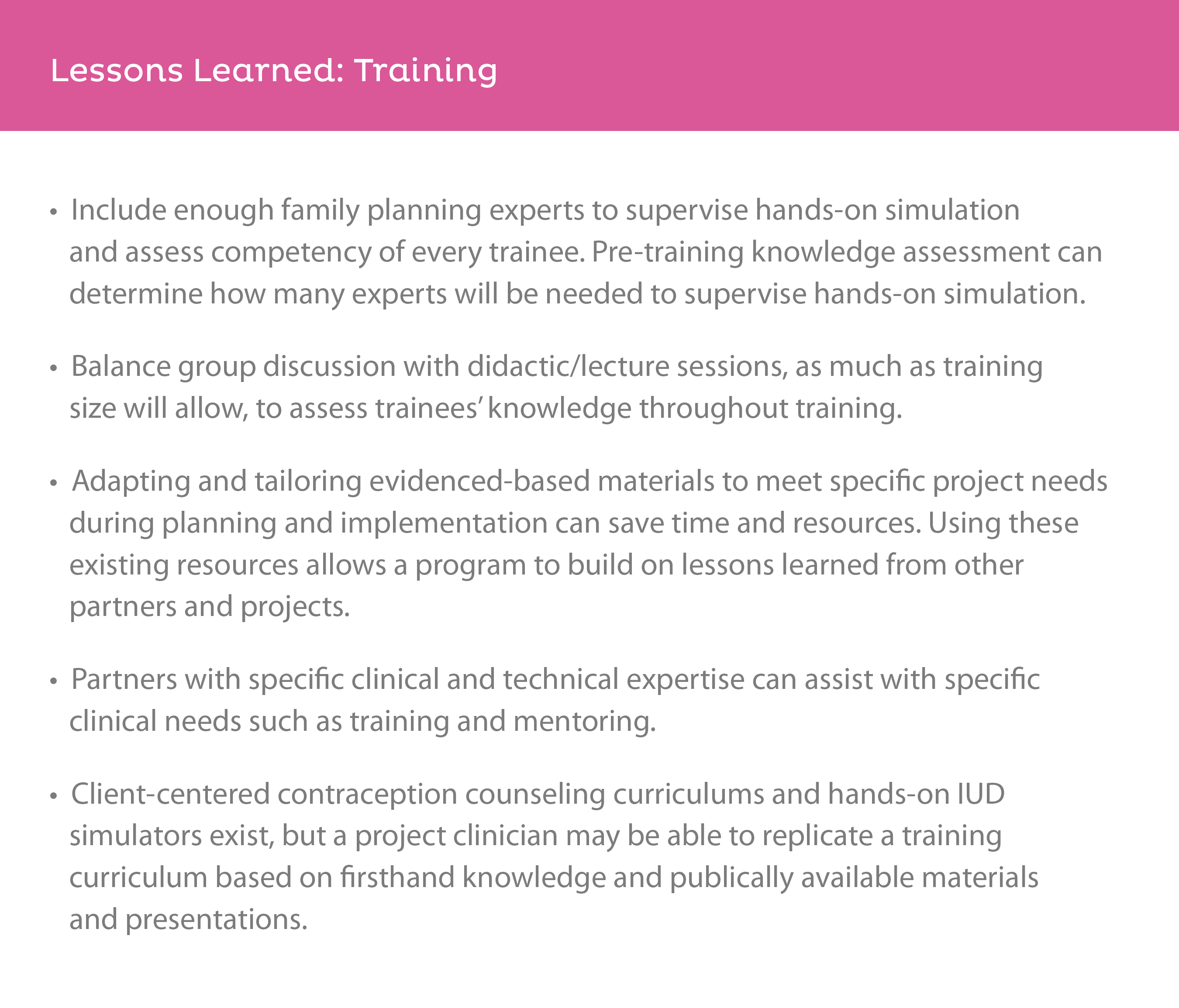 Lessons Learned: Training

• Include enough family planning experts to supervise hands-on simulation and assess competency of every trainee. Pre-training knowledge assessment can determine how many experts will be needed to supervise hands-on simulation.

• Balance group discussion with didactic/lecture sessions, as much as training size will allow, to assess trainees' knowledge throughout training.

• Adapting and tailoring evidenced-based materials to meet specific project needs during planning and implementation can save time and resources. Using these existing resources allows a program to build on lessons learned from other partners and projects.

• Partners with specific clinical and technical expertise can assist with specific clinical needs such as training and mentoring.

• Client-centered contraception counseling curriculums and hands-on IUD simulators exist, but a project clinician may be able to replicate a training curriculum based on firsthand knowledge and publically available materials and presentations.